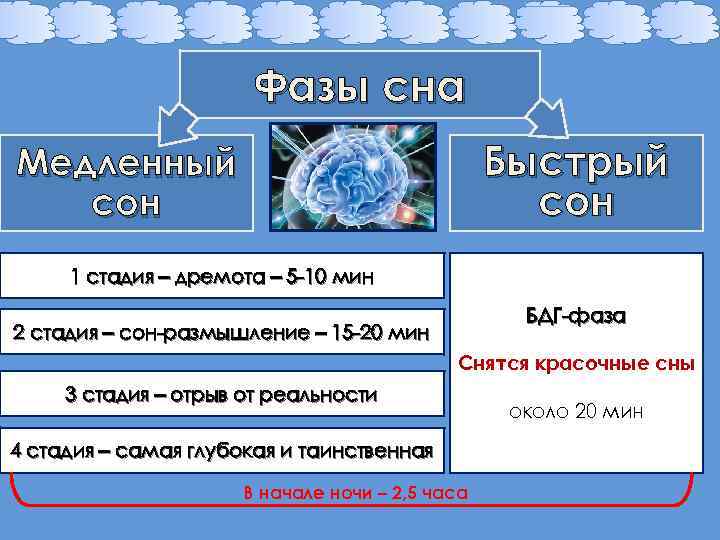 Фазы сна

Медленный сон

Быстрый сон

1 стадия – дремота – 5-10 мин

2 стадия – сон-размышление – 15-20 мин

3 стадия – отрыв от реальности

4 стадия – самая глубокая и таинственная

БДГ-фаза

Снятся красочные сны

около 20 мин

В начале ночи – 2,5 часа